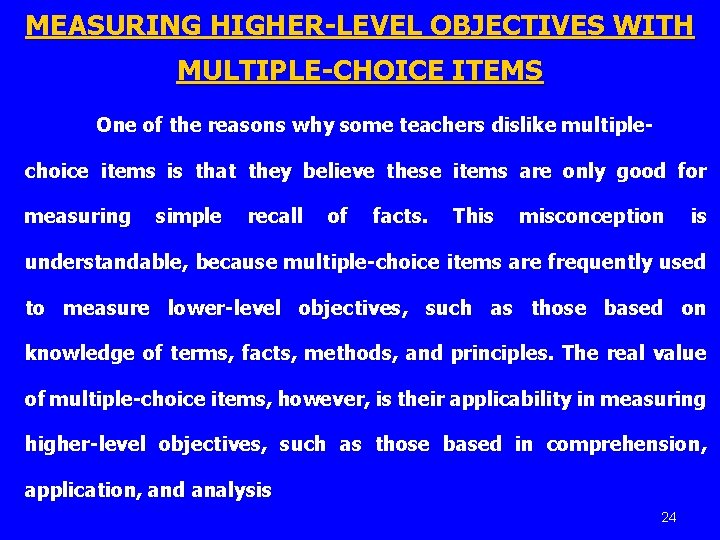 MEASURING HIGHER-LEVEL OBJECTIVES WITH MULTIPLE-CHOICE ITEMS

One of the reasons why some teachers dislike multiple-choice items is that they believe these items are only good for measuring simple recall of facts. This misconception is understandable, because multiple-choice items are frequently used to measure lower-level objectives, such as those based on knowledge of terms, facts, methods, and principles. The real value of multiple-choice items, however, is their applicability in measuring higher-level objectives, such as those based in comprehension, application, and analysis

24